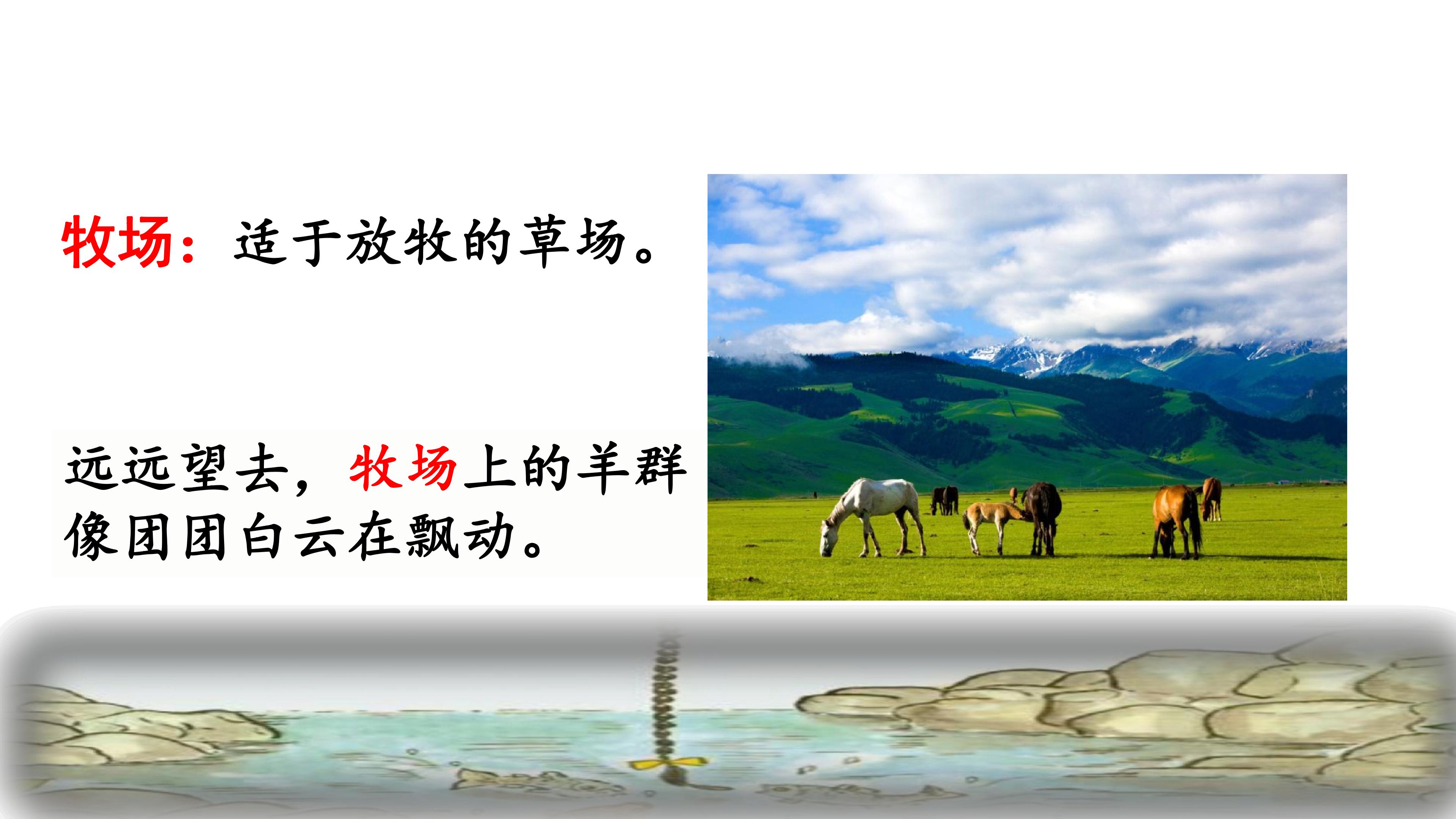 牧场：适于放牧的草场。

远远望去，牧场上的羊群像团团白云在飘动。